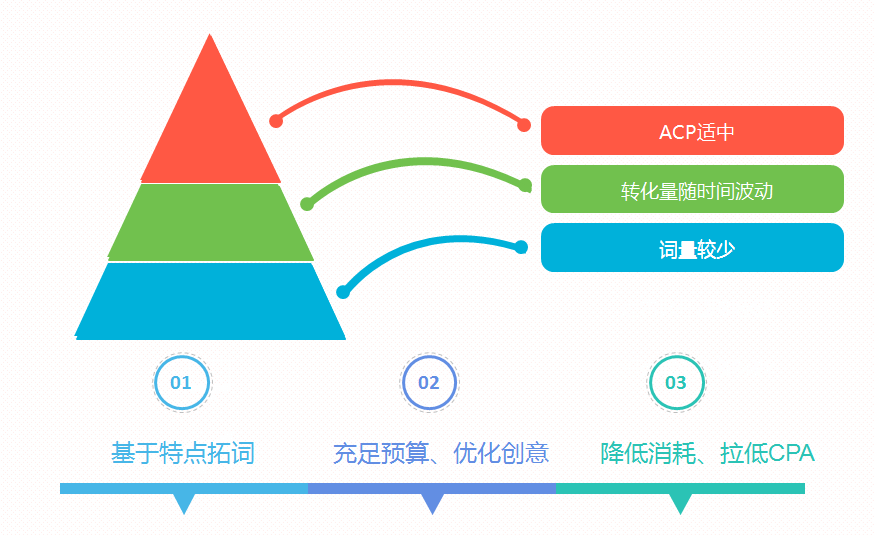 ACP适中

转化量随时间波动

词量较少

01

基于特点拓词

02

充足预算、优化创意

03

降低消耗、拉低CPA